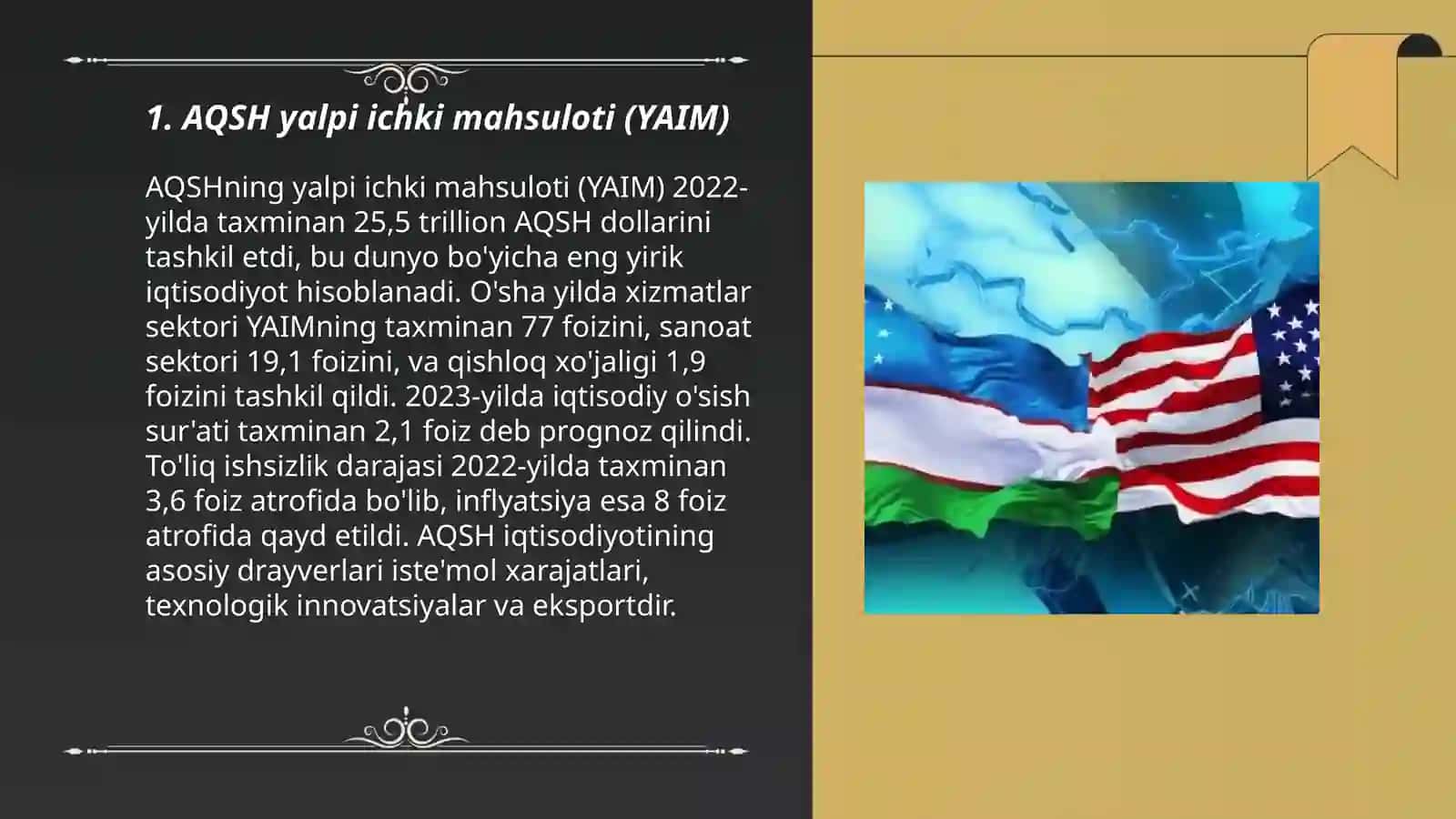 1. AQSH yalpi ichki mahsuloti (YAIM)

AQSHning yalpi ichki mahsuloti (YAIM) 2022-yilda taxminan 25,5 trillion AQSH dollarini tashkil etdi, bu dunyo bo'yicha eng yirik iqtisodiyot hisoblanadi. O'sha yilda xizmatlar sektori YAIMning taxminan 77 foizini, sanoat sektori 19,1 foizini, va qishloq xo'jaligi 1,9 foizini tashkil qildi. 2023-yilda iqtisodiy o'sish sur'ati taxminan 2,1 foiz deb prognoz qilindi. To'liq ishsizlik darajasi 2022-yilda taxminan 3,6 foiz atrofida bo'lib, inflyatsiya esa 8 foiz atrofida qayd etildi. AQSH iqtisodiyotining asosiy drayverlari iste'mol xarajatlari, texnologik innovatsiyalar va eksportdir.